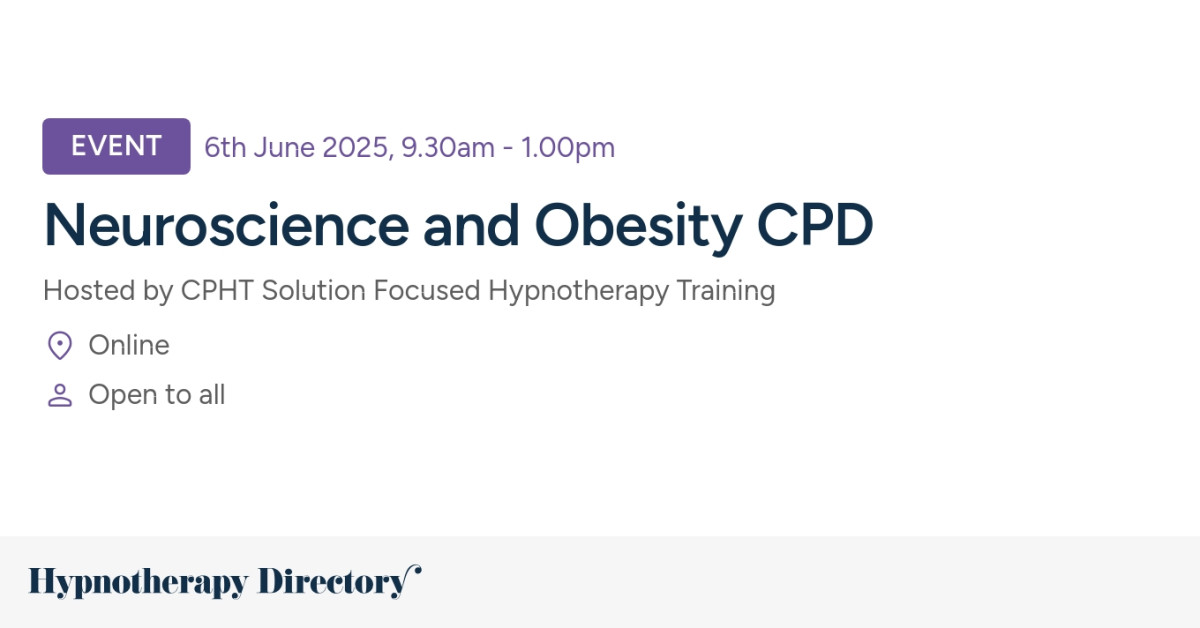 EVENT 6th June 2025, 9.30am - 1.00pm

Neuroscience and Obesity CPD

Hosted by CPHT Solution Focused Hypnotherapy Training

Online

Open to all

Hypnotherapy Directory